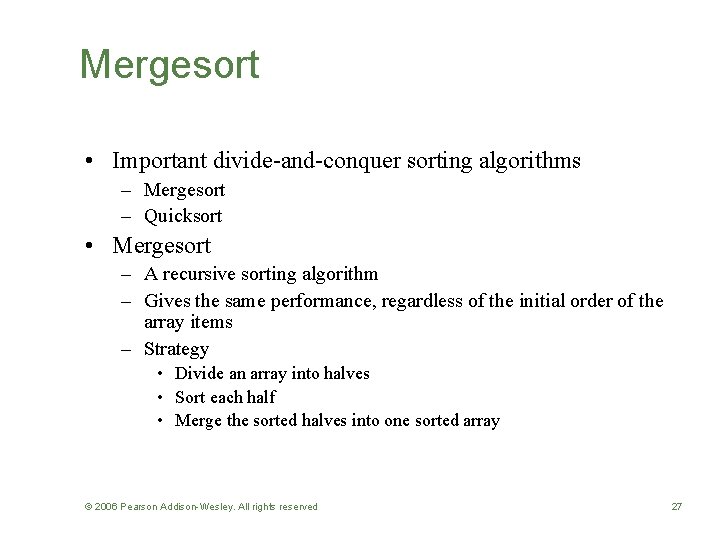 Mergesort

• Important divide-and-conquer sorting algorithms
– Mergesort
– Quicksort

• Mergesort
– A recursive sorting algorithm
– Gives the same performance, regardless of the initial order of the array items
– Strategy
• Divide an array into halves
• Sort each half
• Merge the sorted halves into one sorted array

© 2006 Pearson Addison-Wesley. All rights reserved

27